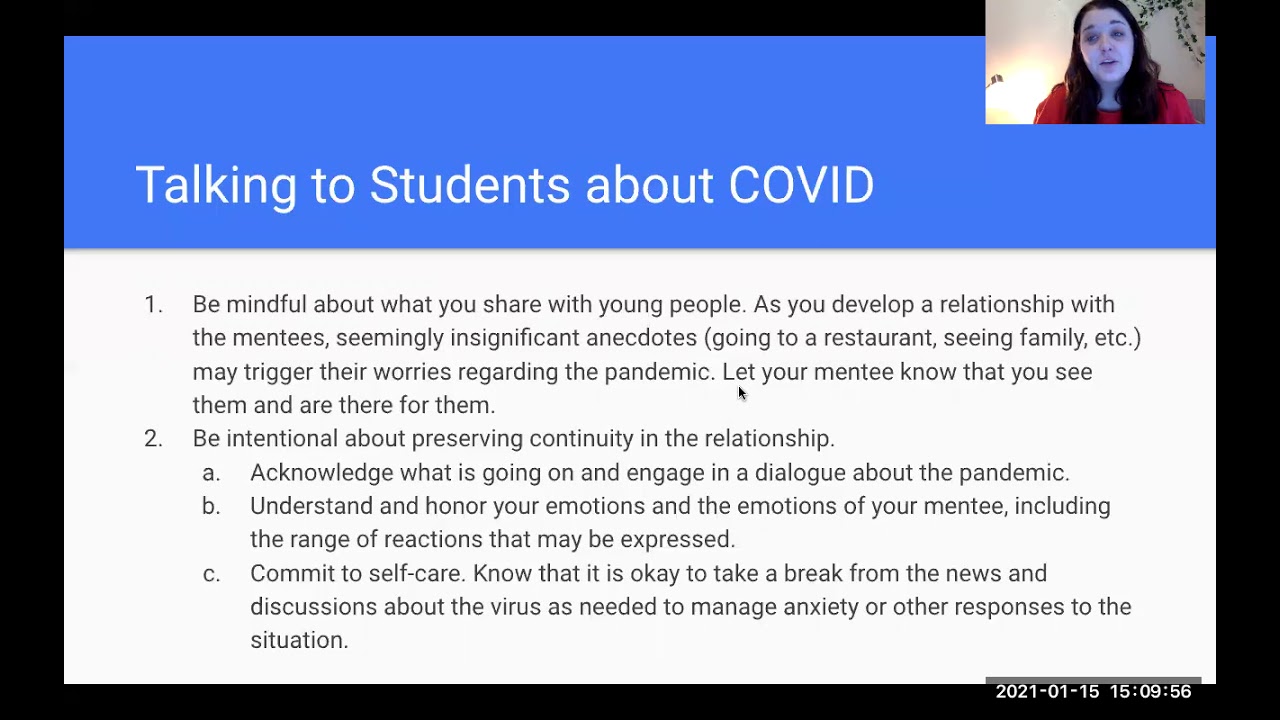 Talking to Students about COVID

1. Be mindful about what you share with young people. As you develop a relationship with the mentees, seemingly insignificant anecdotes (going to a restaurant, seeing family, etc.) may trigger their worries regarding the pandemic. Let your mentee know that you see them and are there for them.
2. Be intentional about preserving continuity in the relationship.
a. Acknowledge what is going on and engage in a dialogue about the pandemic.
b. Understand and honor your emotions and the emotions of your mentee, including the range of reactions that may be expressed.
c. Commit to self-care. Know that it is okay to take a break from the news and discussions about the virus as needed to manage anxiety or other responses to the situation.

2021-01-15 15:09:56